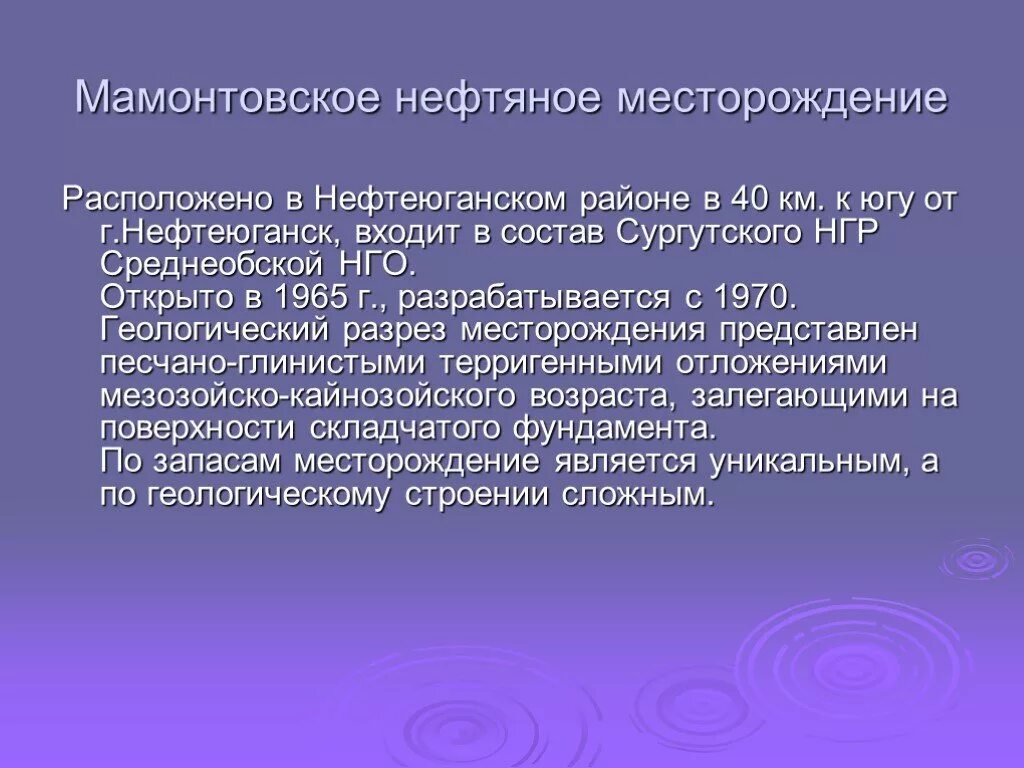 Мамонтовское нефтяное месторождение

Расположено в Нефтеюганском районе в 40 км. к югу от г.Нефтеюганск, входит в состав Сургутского НГР Среднеобской НГО.
Открыто в 1965 г., разрабатывается с 1970. Геологический разрез месторождения представлен песчано-глинистыми терригенными отложениями мезозойско-кайнозойского возраста, залегающими на поверхности складчатого фундамента.
По запасам месторождение является уникальным, а по геологическому строении сложным.